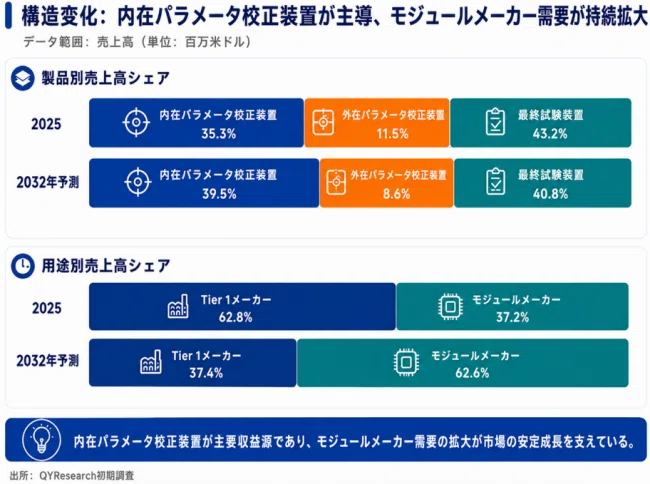 構造変化：内在パラメータ校正装置が主導、モジュールメーカー需要が持続拡大
データ範囲：売上高（単位：百万米ドル）

製品別売上高シェア

2025
内在パラメータ校正装置 35.3%
外在パラメータ校正装置 11.5%
最終試験装置 43.2%

2032年予測
内在パラメータ校正装置 39.5%
外在パラメータ校正装置 8.6%
最終試験装置 40.8%

用途別売上高シェア

2025
Tier 1メーカー 62.8%
モジュールメーカー 37.2%

2032年予測
Tier 1メーカー 37.4%
モジュールメーカー 62.6%

内在パラメータ校正装置が主要収益源であり、モジュールメーカー需要の拡大が市場の安定成長を支えている。

出所：QYResearch初期調査